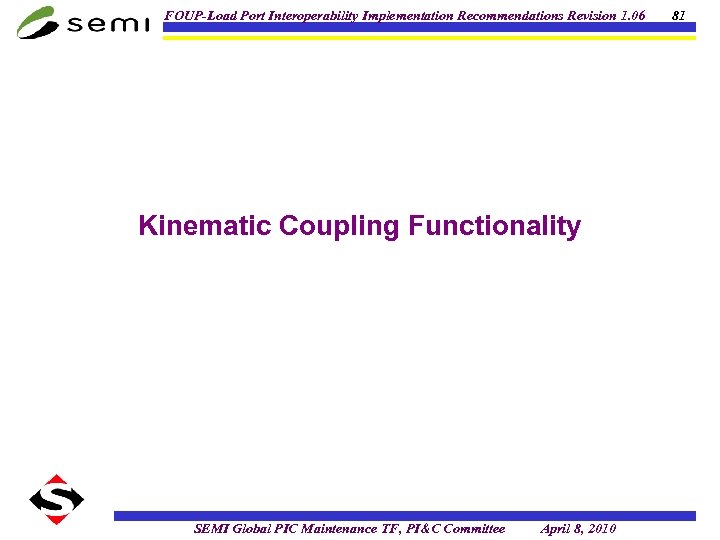 semi

FOUP-Load Port Interoperability Implementation Recommendations Revision 1.06 81

Kinematic Coupling Functionality

SEMI Global PIC Maintenance TF, PI&C Committee April 8, 2010